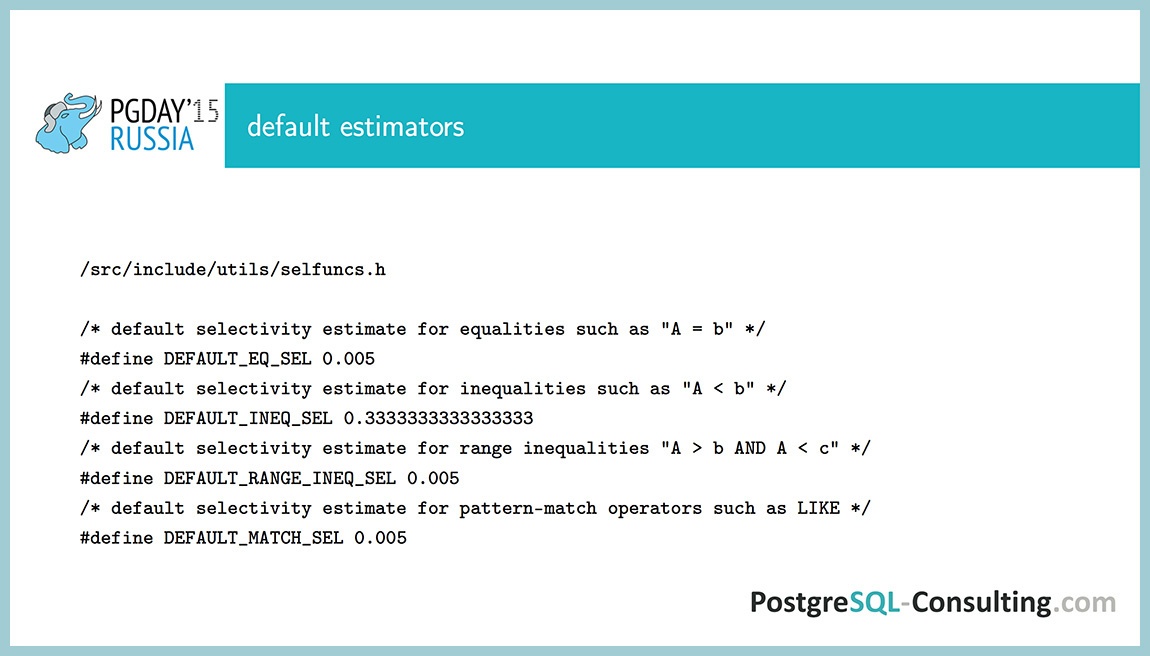 PGDAY'15
RUSSIA

default estimators

/src/include/utils/selfuncs.h

/* default selectivity estimate for equalities such as "A = b" */
#define DEFAULT_EQ_SEL 0.005
/* default selectivity estimate for inequalities such as "A < b" */
#define DEFAULT_INEQ_SEL 0.3333333333333333
/* default selectivity estimate for range inequalities "A > b AND A < c" */
#define DEFAULT_RANGE_INEQ_SEL 0.005
/* default selectivity estimate for pattern-match operators such as LIKE */
#define DEFAULT_MATCH_SEL 0.005

PostgreSQL-Consulting.com